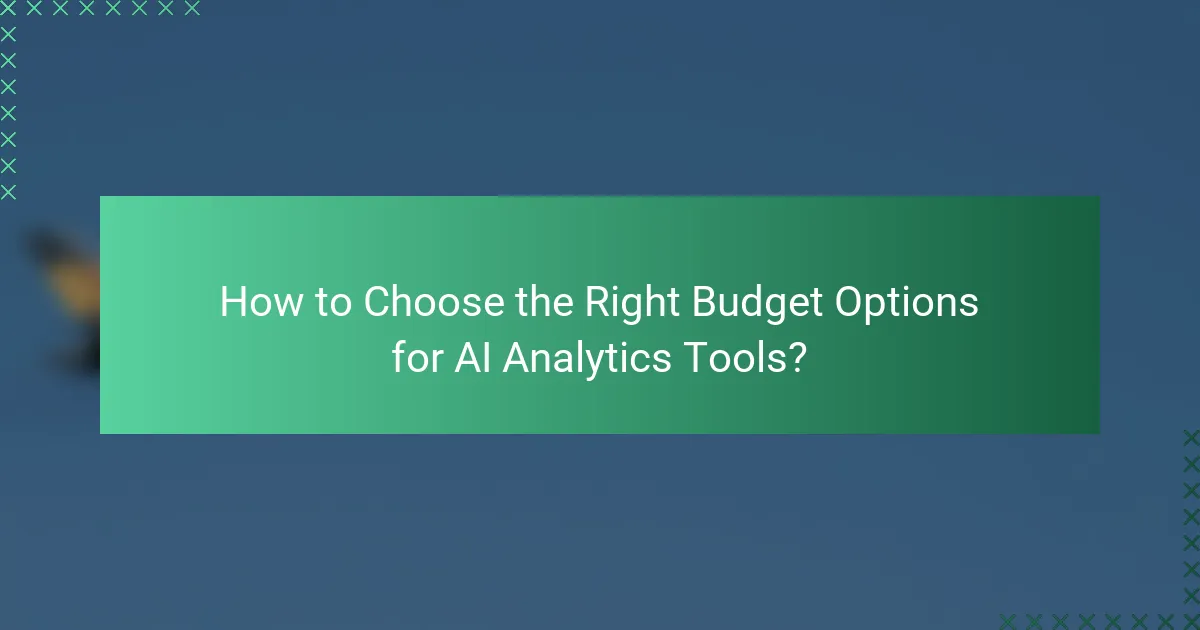 How to Choose the Right Budget Options for AI Analytics Tools?